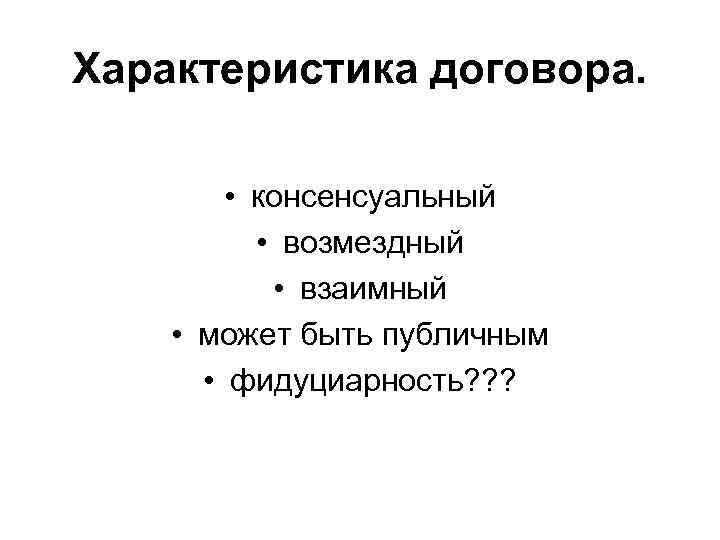 Характеристика договора.

• консенсуальный
• возмездный
• взаимный
• может быть публичным
• фидуциарность???